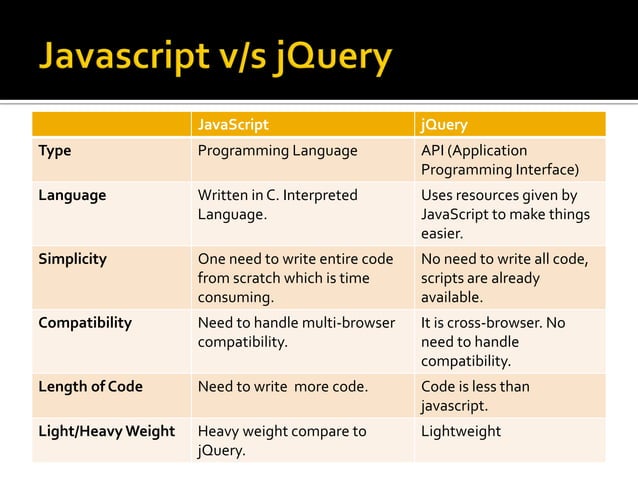 Javascript v/s jQuery

| | JavaScript | jQuery |
|---|---|---|
| Type | Programming Language | API (Application Programming Interface) |
| Language | Written in C. Interpreted Language. | Uses resources given by JavaScript to make things easier. |
| Simplicity | One need to write entire code from scratch which is time consuming. | No need to write all code, scripts are already available. |
| Compatibility | Need to handle multi-browser compatibility. | It is cross-browser. No need to handle compatibility. |
| Length of Code | Need to write more code. | Code is less than javascript. |
| Light/Heavy Weight | Heavy weight compare to jQuery. | Lightweight |